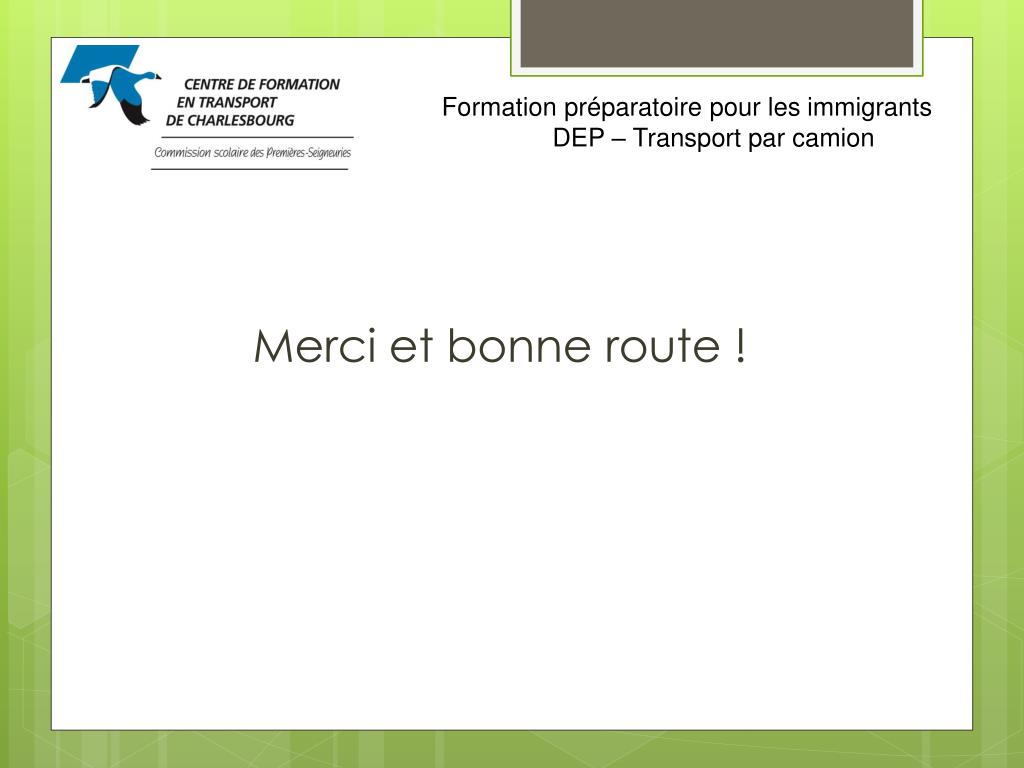 CENTRE DE FORMATION
EN TRANSPORT
DE CHARLESBOURG
Commission scolaire des Premières-Seigneuries

Formation préparatoire pour les immigrants
DEP – Transport par camion

Merci et bonne route !